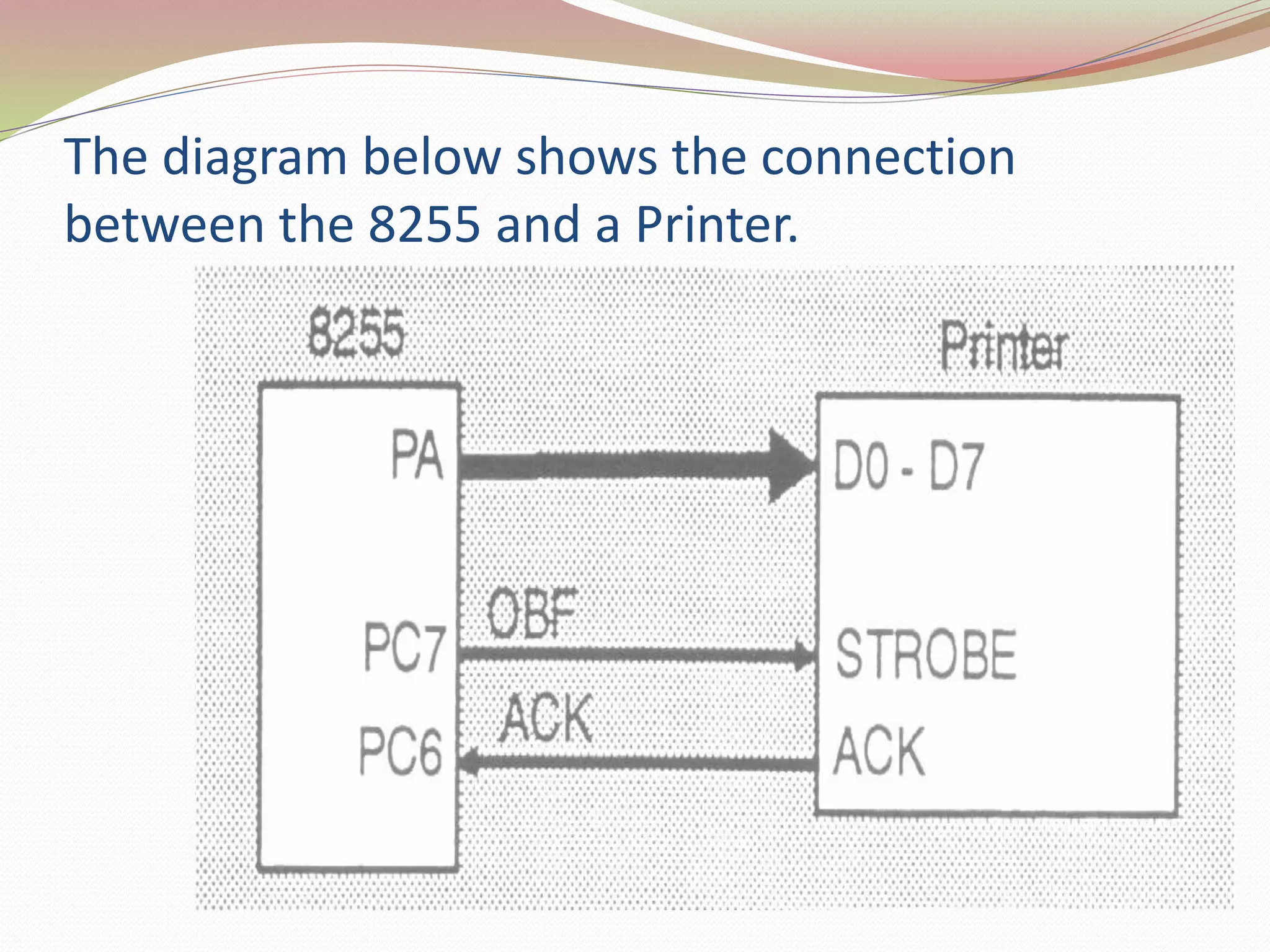 The diagram below shows the connection between the 8255 and a Printer.

8255

Printer

PA

D0 - D7

OBF

PC7

STROBE

ACK

PC6

ACK